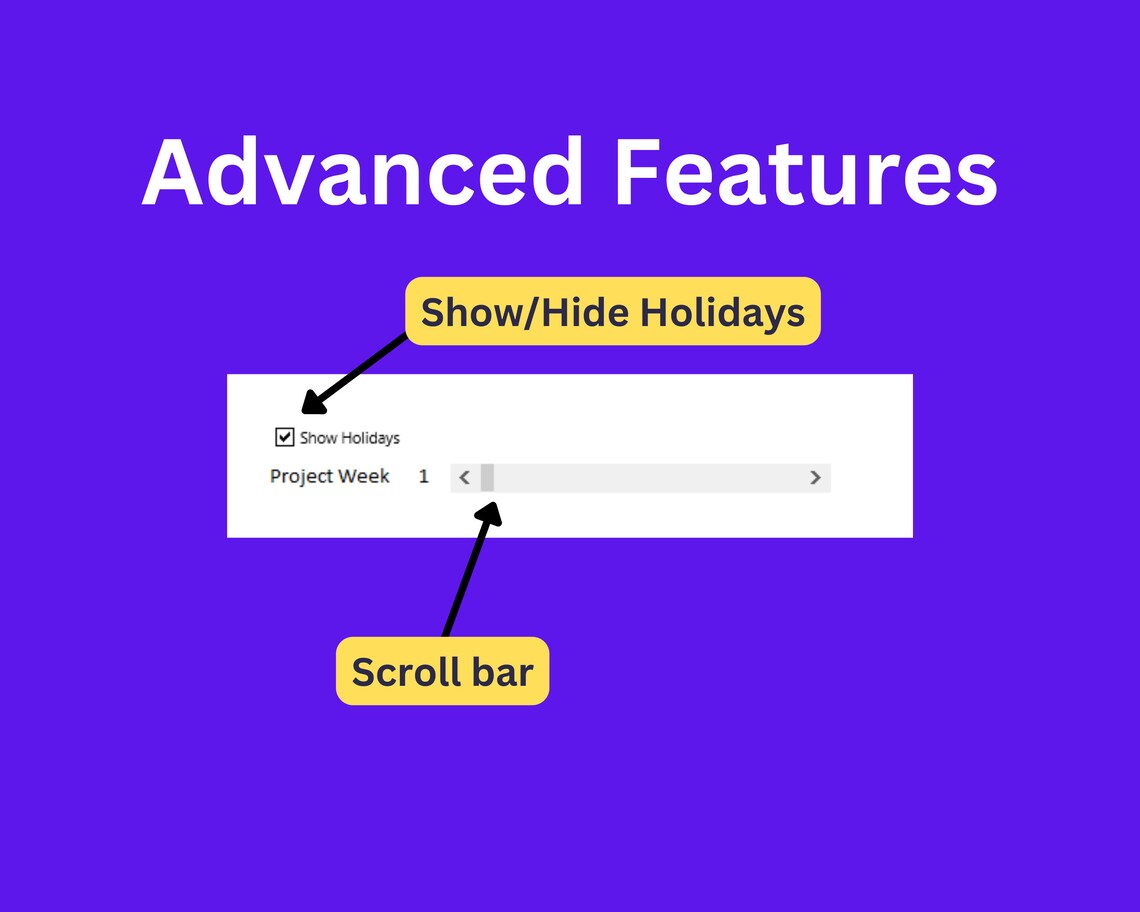 Advanced Features

Show/Hide Holidays

Show Holidays

Project Week 1

Scroll bar